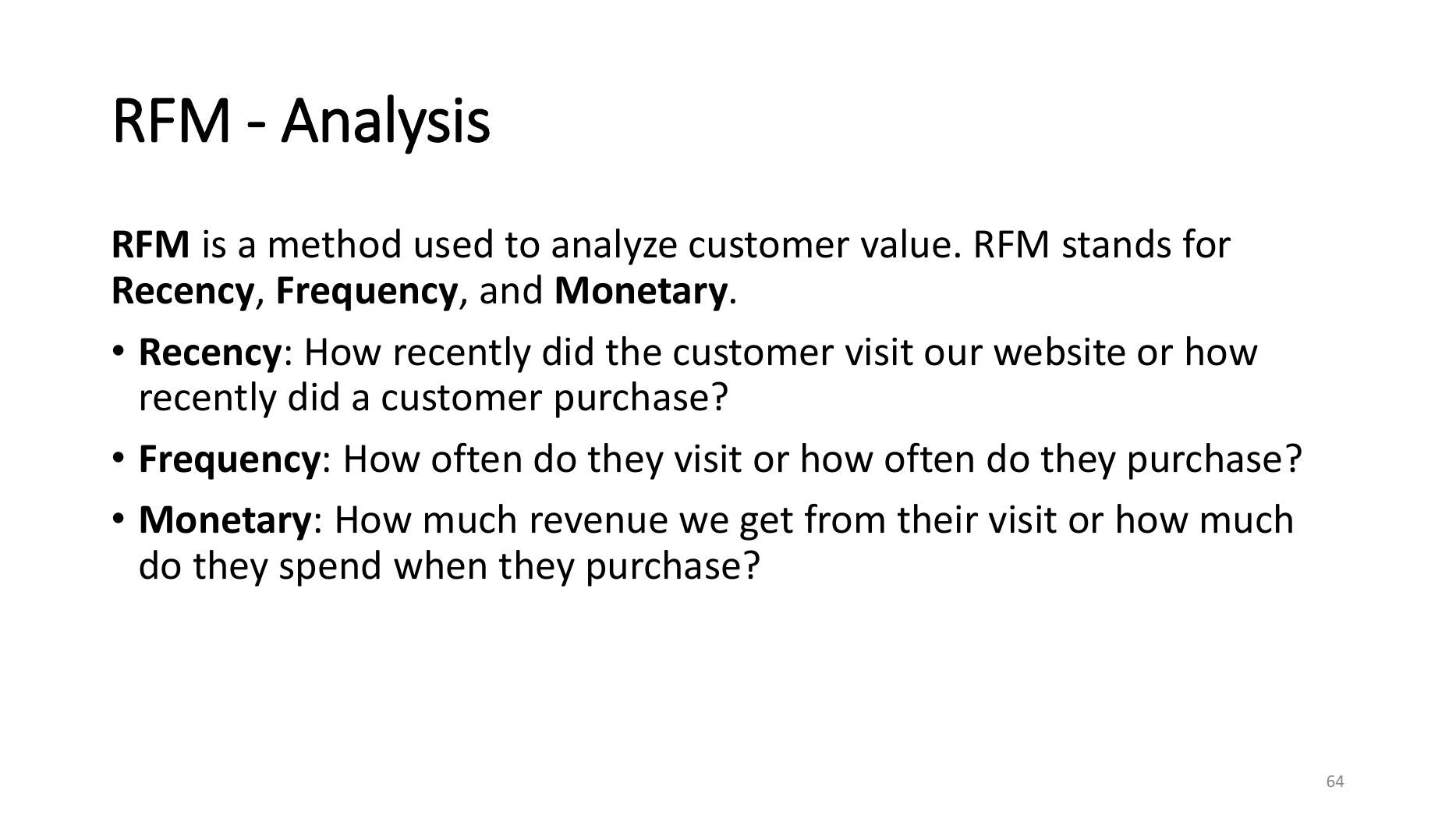 RFM - Analysis

RFM is a method used to analyze customer value. RFM stands for Recency, Frequency, and Monetary.

• Recency: How recently did the customer visit our website or how recently did a customer purchase?
• Frequency: How often do they visit or how often do they purchase?
• Monetary: How much revenue we get from their visit or how much do they spend when they purchase?

64